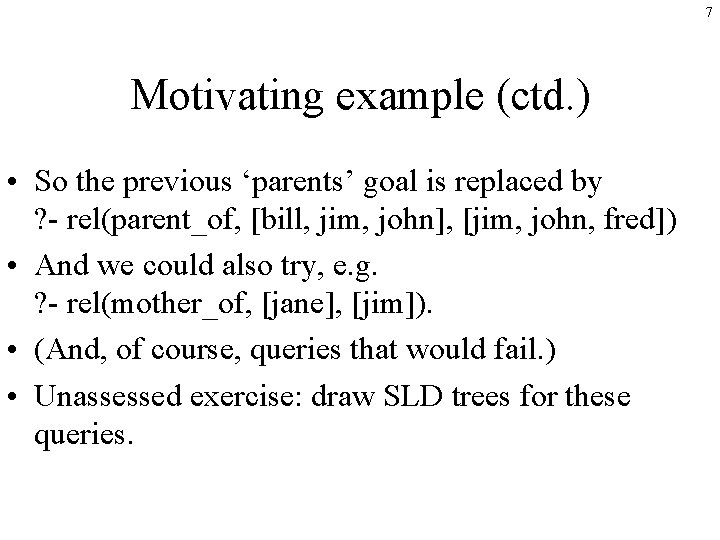 7

Motivating example (ctd.)

• So the previous ‘parents’ goal is replaced by ?- rel(parent_of, [bill, jim, john], [jim, john, fred])

• And we could also try, e.g. ?- rel(mother_of, [jane], [jim]).

• (And, of course, queries that would fail.)

• Unassessed exercise: draw SLD trees for these queries.